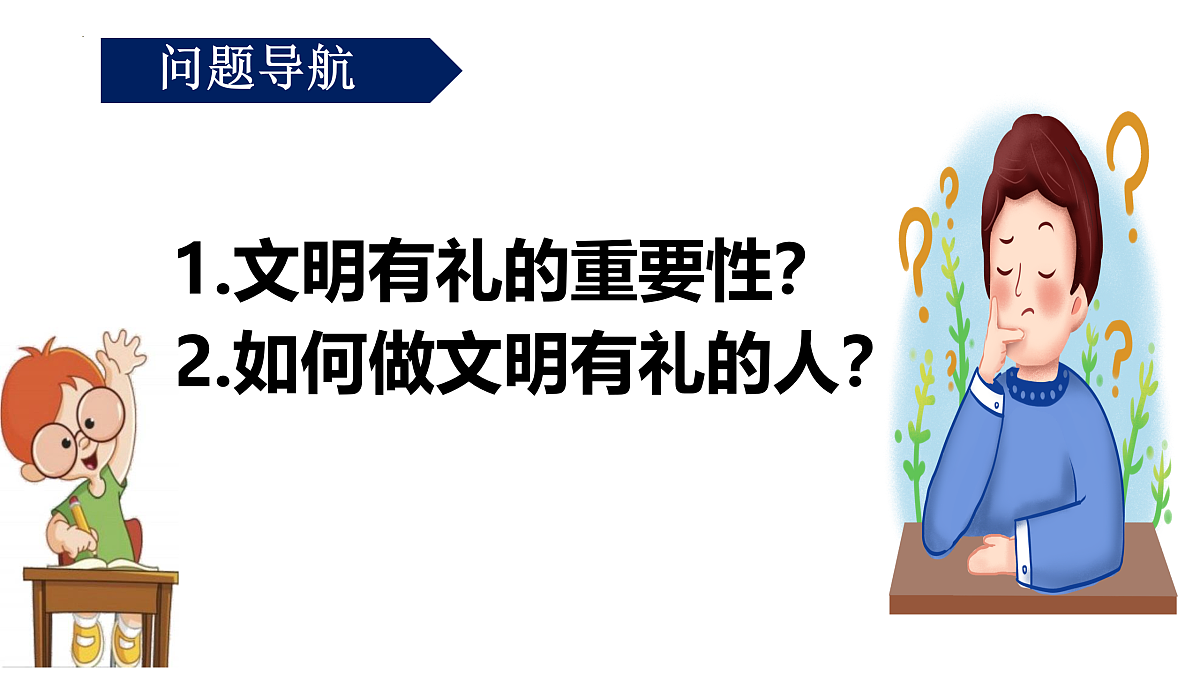 问题导航

1.文明有礼的重要性?
2.如何做文明有礼的人？